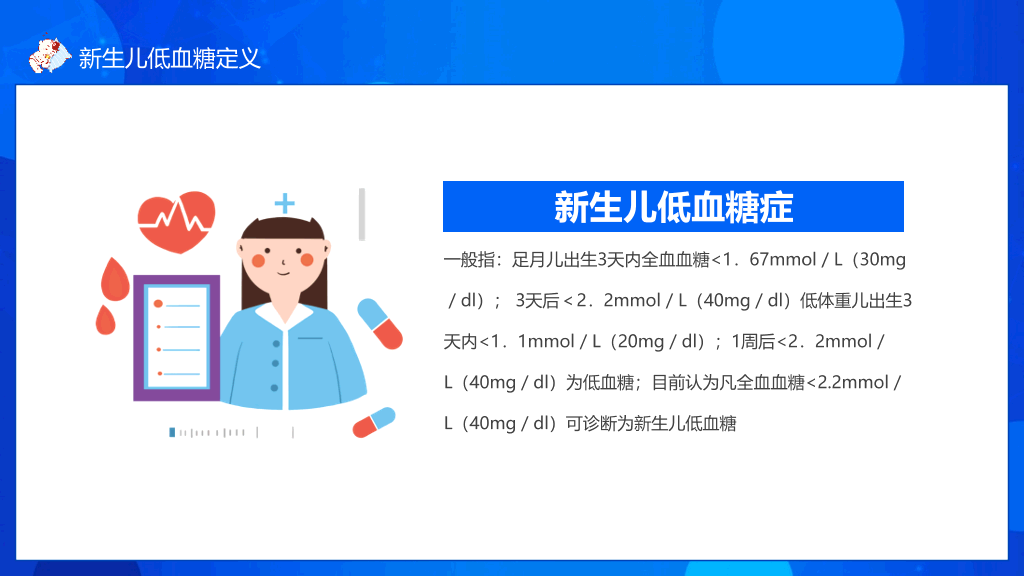 新生儿低血糖定义

新生儿低血糖症

一般指：足月儿出生3天内全血血糖<1．67mmol / L（30mg / dl）； 3天后＜2．2mmol / L（40mg / dl）低体重儿出生3天内<1．1mmol / L（20mg / dl）；1周后<2．2mmol / L（40mg / dl）为低血糖；目前认为凡全血血糖<2.2mmol / L（40mg / dl）可诊断为新生儿低血糖